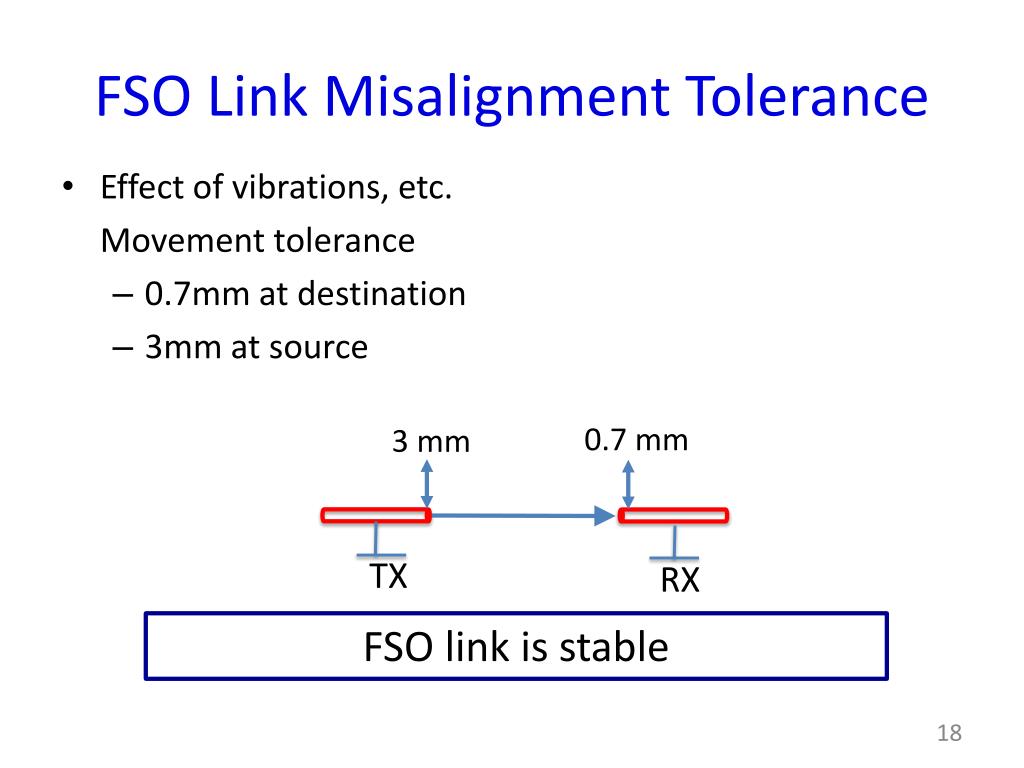 FSO Link Misalignment Tolerance

• Effect of vibrations, etc.
Movement tolerance
– 0.7mm at destination
– 3mm at source

3 mm
0.7 mm
TX
RX

FSO link is stable

18